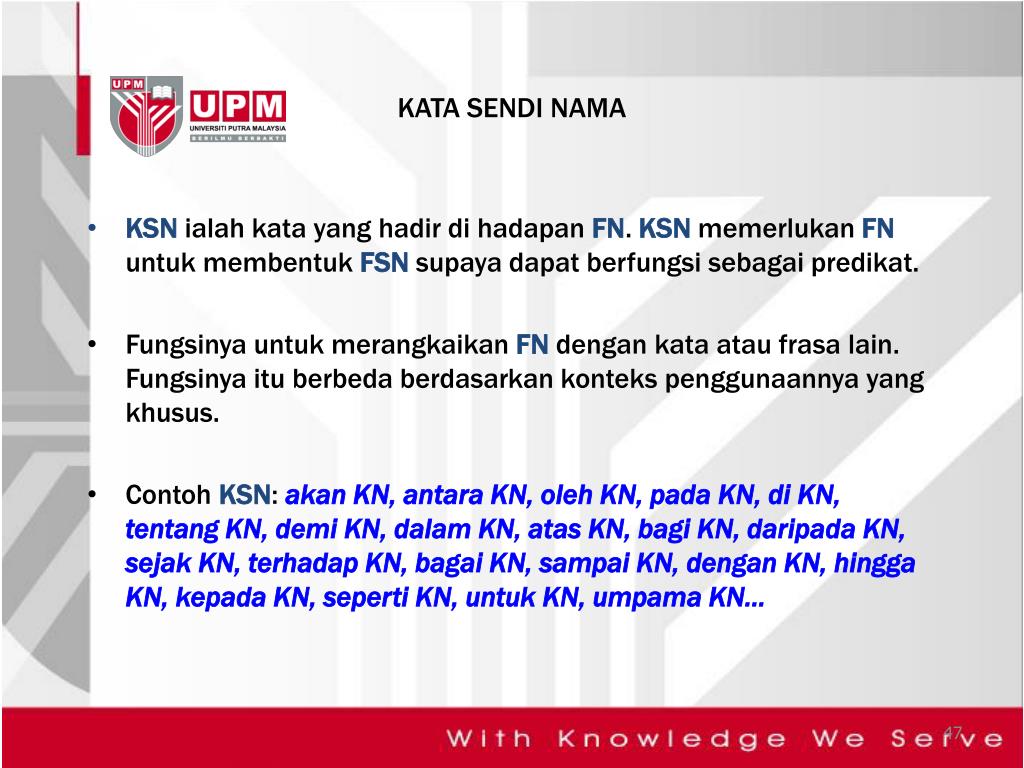 UPM
UPM
UNIVERSITI PUTRA MALAYSIA
BERILMU BERBAKTI

KATA SENDI NAMA

• KSN ialah kata yang hadir di hadapan FN. KSN memerlukan FN untuk membentuk FSN supaya dapat berfungsi sebagai predikat.

• Fungsinya untuk merangkaikan FN dengan kata atau frasa lain. Fungsinya itu berbeda berdasarkan konteks penggunaannya yang khusus.

• Contoh KSN: akan KN, antara KN, oleh KN, pada KN, di KN, tentang KN, demi KN, dalam KN, atas KN, bagi KN, daripada KN, sejak KN, terhadap KN, bagai KN, sampai KN, dengan KN, hingga KN, kepada KN, seperti KN, untuk KN, umpama KN…

With Knowledge We Serve

47